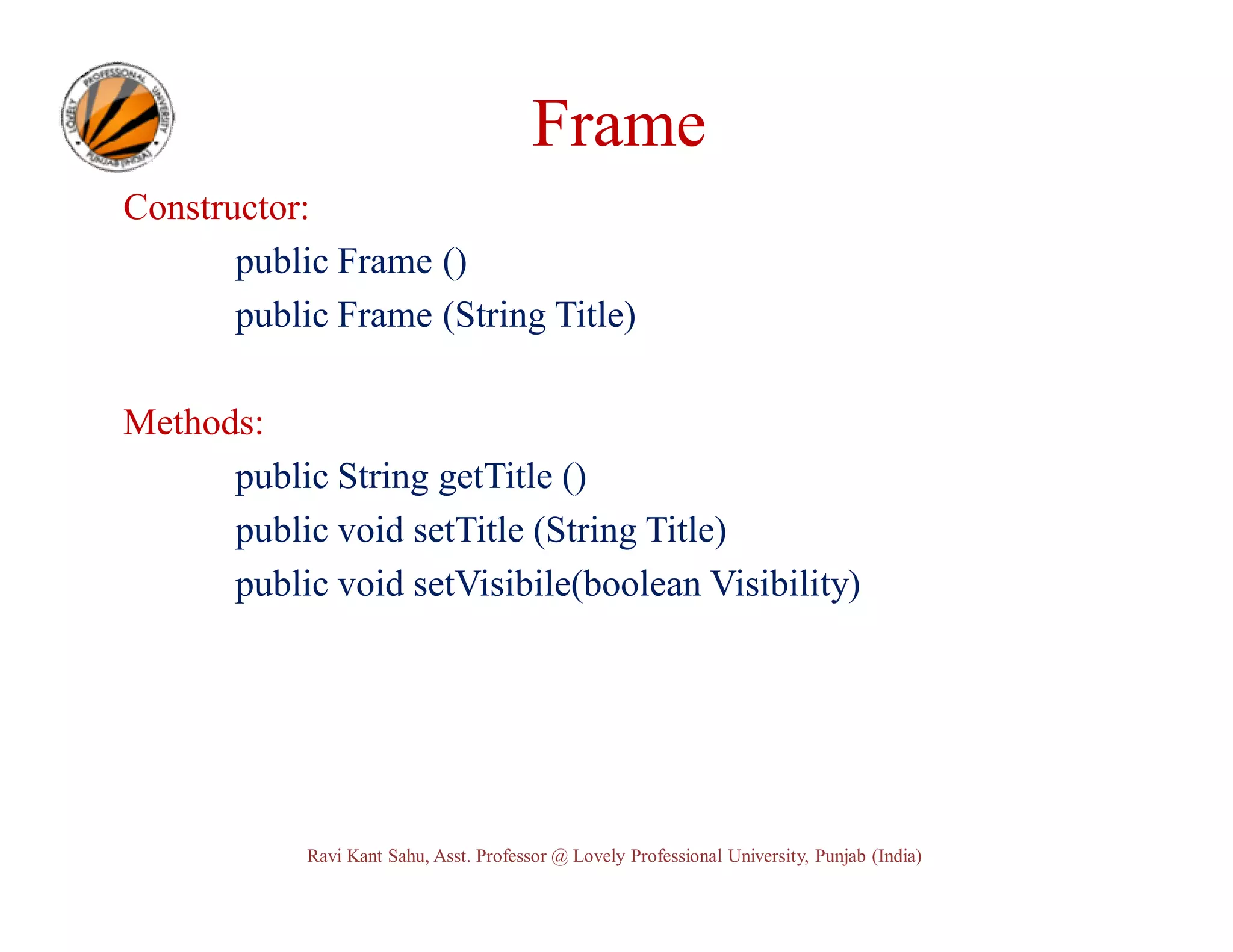 LOVELY PROFESSIONAL UNIVERSITY PUNJAB (INDIA)

Frame

Constructor:

public Frame ()

public Frame (String Title)

Methods:

public String getTitle ()

public void setTitle (String Title)

public void setVisibile(boolean Visibility)

Ravi Kant Sahu, Asst. Professor @ Lovely Professional University, Punjab (India)